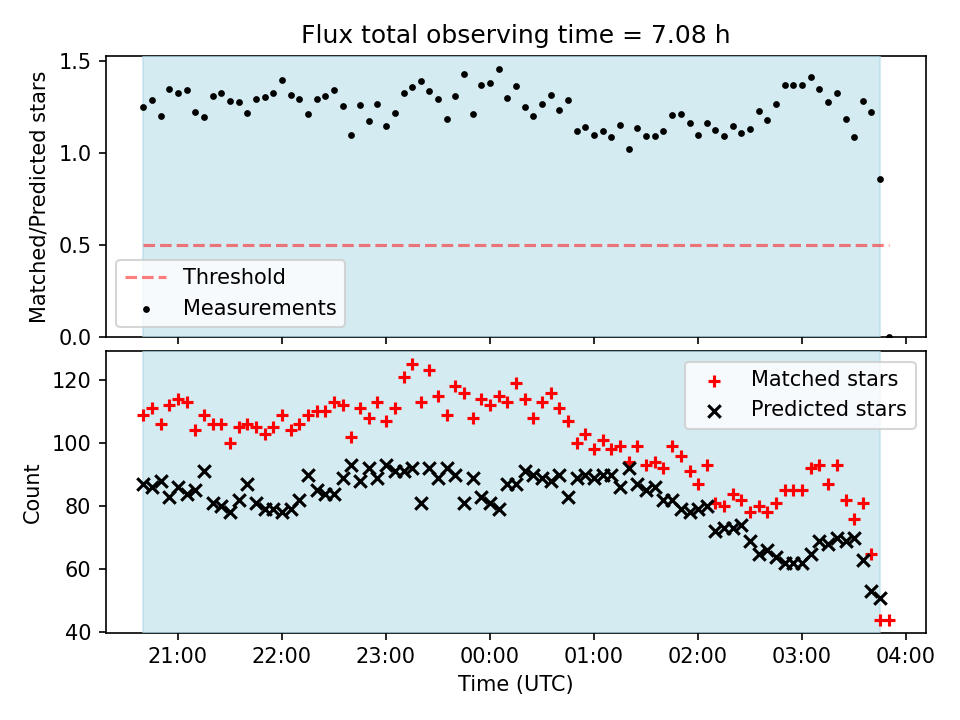 Flux total observing time = 7.08 h

Matched/Predicted stars

1.5
1.0
0.5
0.0

Threshold
Measurements

Count

120
100
80
60
40

Matched stars
Predicted stars

21:00 22:00 23:00 00:00 01:00 02:00 03:00 04:00

Time (UTC)